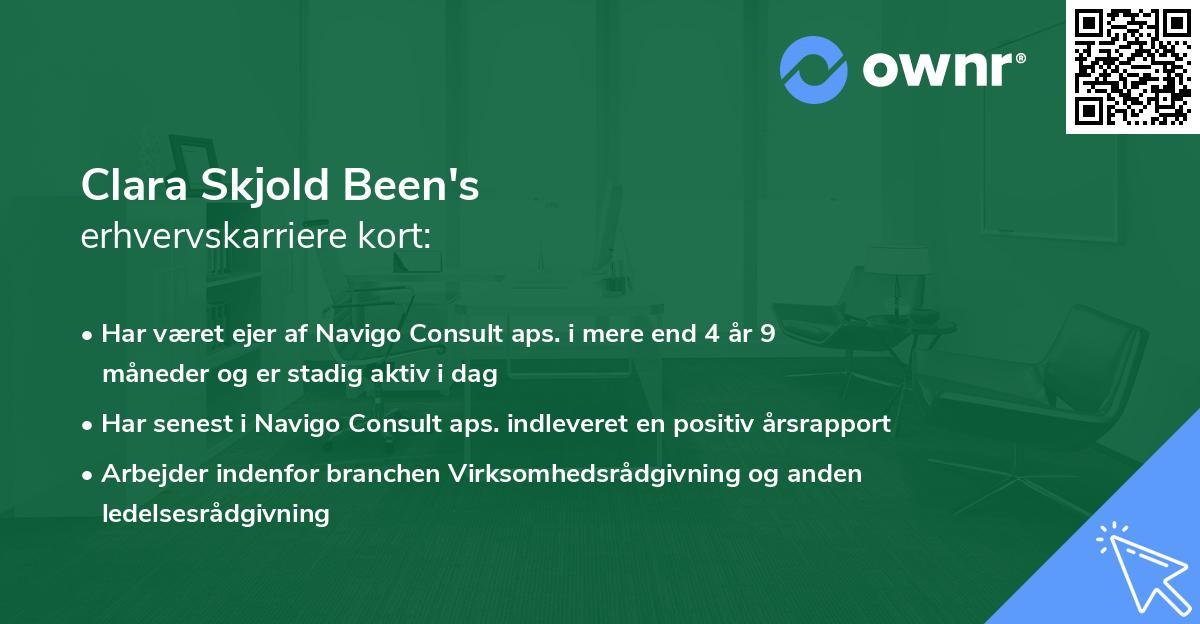 ownr®

Clara Skjold Been's
erhvervskarriere kort:

• Har været ejer af Navigo Consult aps. i mere end 4 år 9 måneder og er stadig aktiv i dag

• Har senest i Navigo Consult aps. indleveret en positiv årsrapport

• Arbejder indenfor branchen Virksomhedsrådgivning og anden ledelsesrådgivning